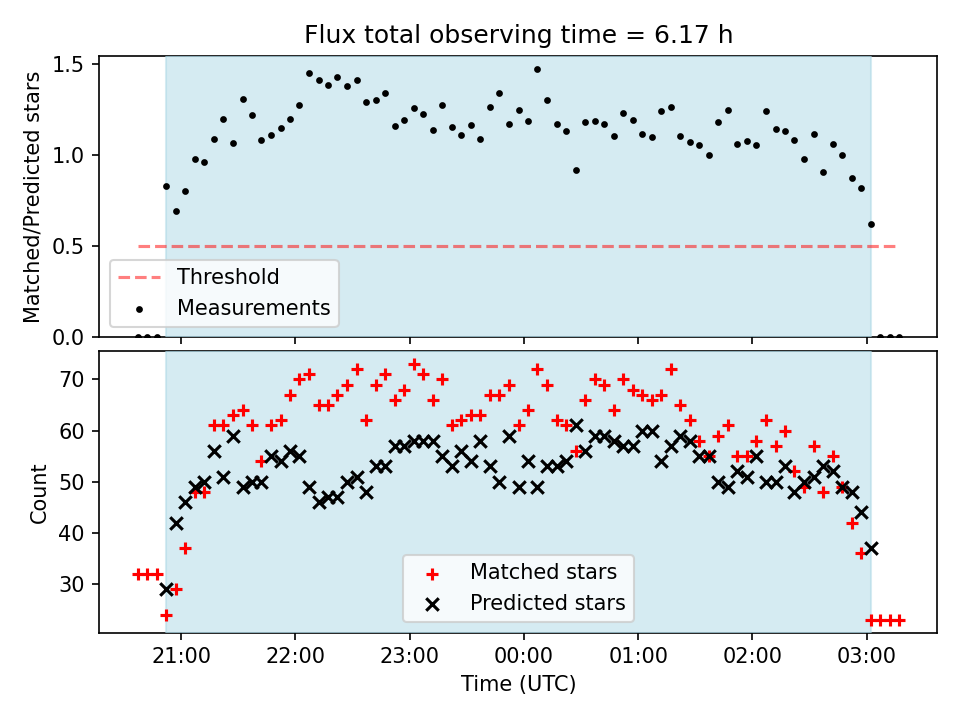 Flux total observing time = 6.17 h

Matched/Predicted stars

1.5
1.0
0.5
0.0

Threshold
Measurements

Count

70
60
50
40
30

Matched stars
Predicted stars

21:00
22:00
23:00
00:00
01:00
02:00
03:00

Time (UTC)